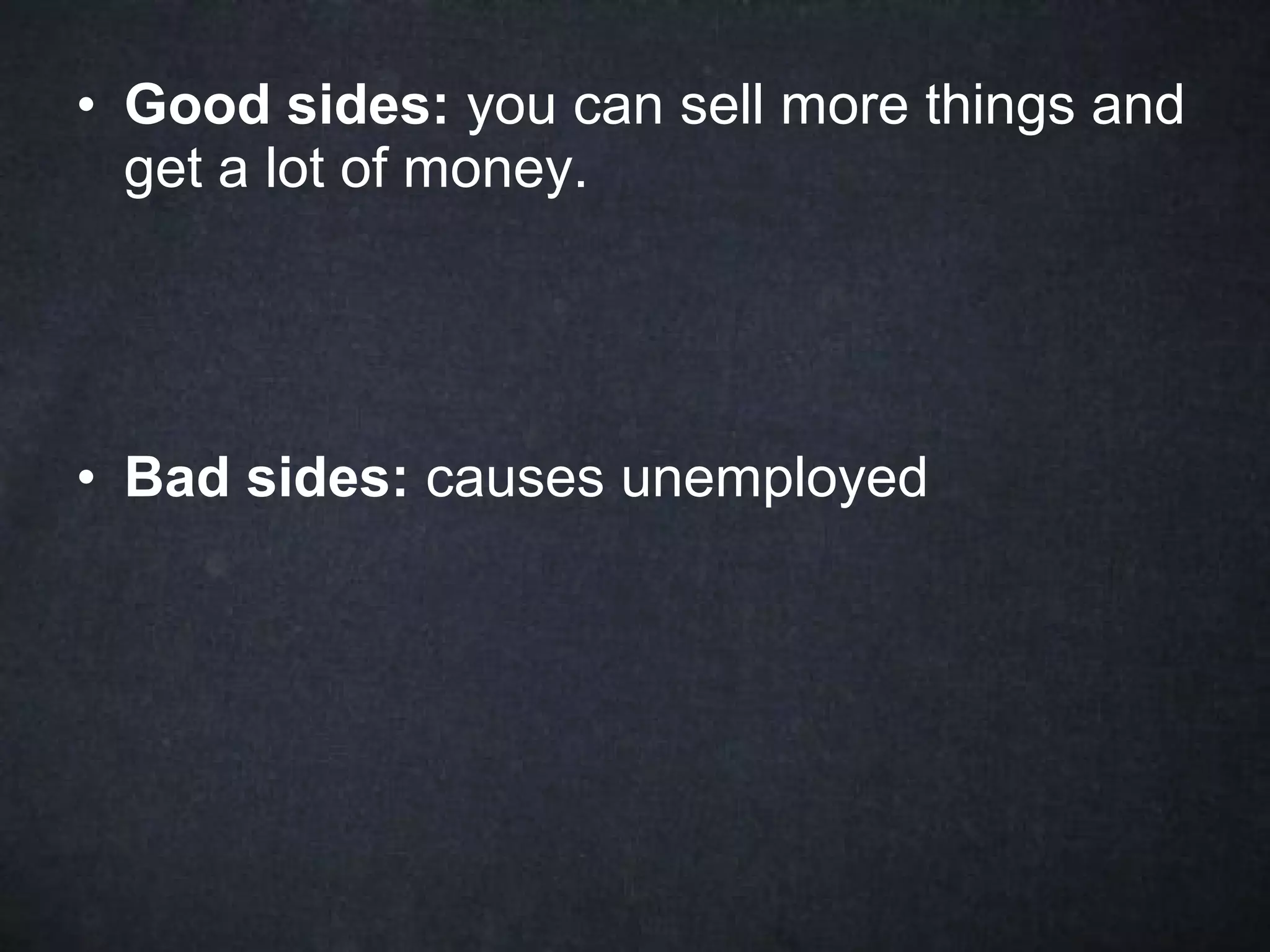 • Good sides: you can sell more things and get a lot of money.

• Bad sides: causes unemployed